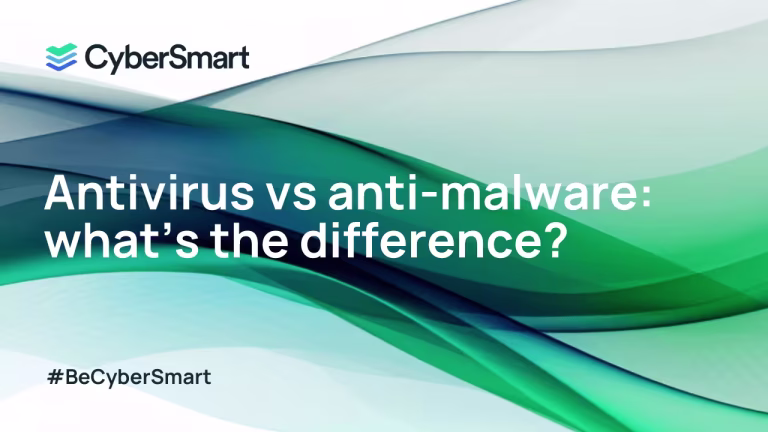 CyberSmart

Antivirus vs anti-malware: what's the difference?

#BeCyberSmart